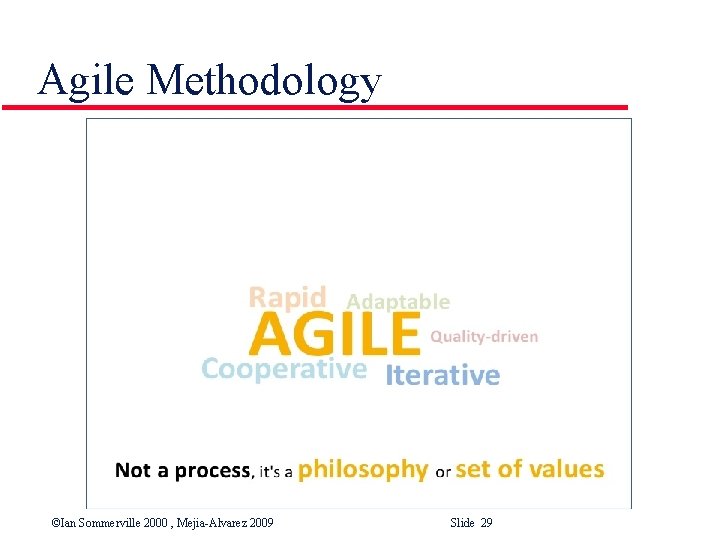 Agile Methodology

Rapid Adaptable
AGILE Quality-driven
Cooperative Iterative

Not a process, it's a philosophy or set of values

©Ian Sommerville 2000 , Mejia-Alvarez 2009 Slide 29